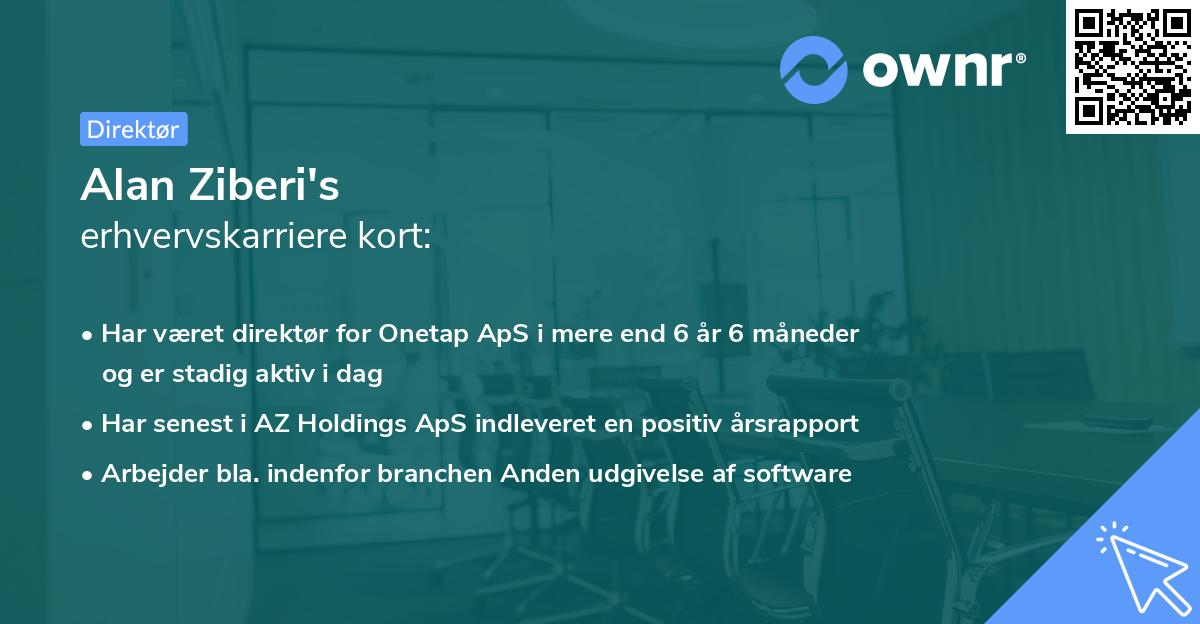 ownr®

Direktør

Alan Ziberi's
erhvervskarriere kort:

• Har været direktør for Onetap ApS i mere end 6 år 6 måneder og er stadig aktiv i dag
• Har senest i AZ Holdings ApS indleveret en positiv årsrapport
• Arbejder bla. indenfor branchen Anden udgivelse af software